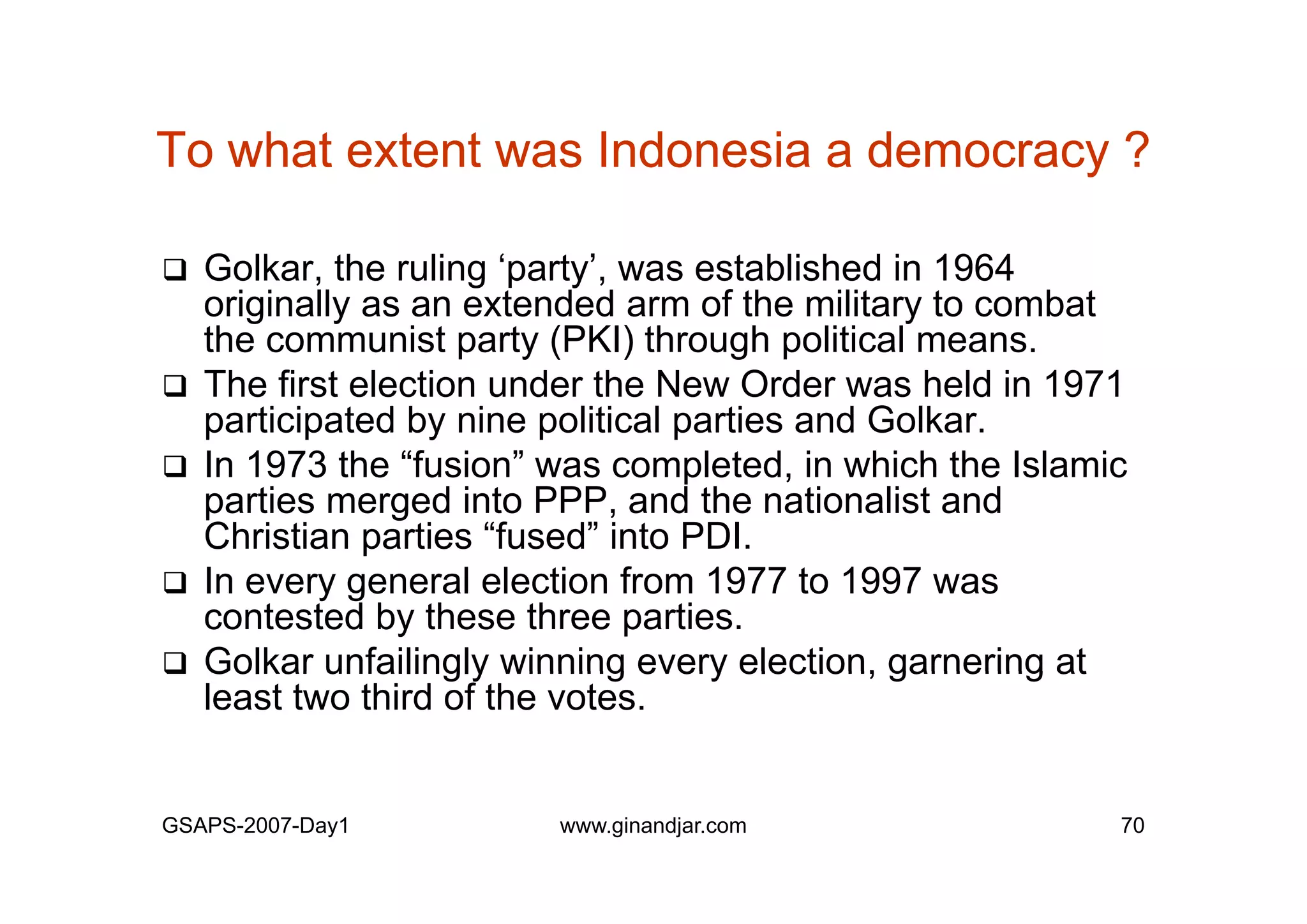 To what extent was Indonesia a democracy ?

❑ Golkar, the ruling ‘party’, was established in 1964 originally as an extended arm of the military to combat the communist party (PKI) through political means.

❑ The first election under the New Order was held in 1971 participated by nine political parties and Golkar.

❑ In 1973 the “fusion” was completed, in which the Islamic parties merged into PPP, and the nationalist and Christian parties “fused” into PDI.

❑ In every general election from 1977 to 1997 was contested by these three parties.

❑ Golkar unfailingly winning every election, garnering at least two third of the votes.

GSAPS-2007-Day1 www.ginandjar.com 70